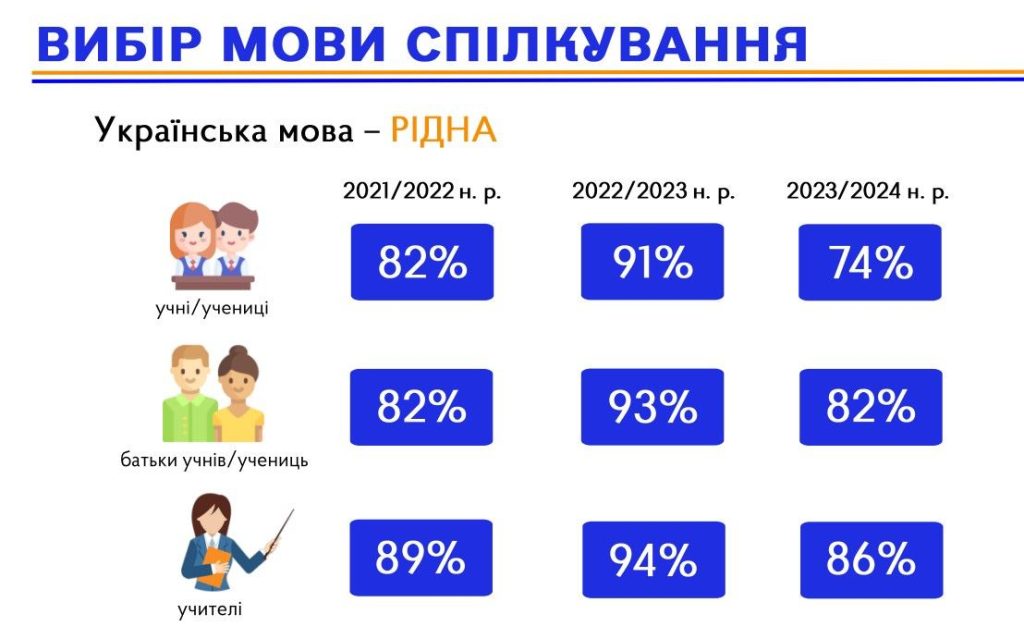 ВИБІР МОВИ СПІЛКУВАННЯ

Українська мова – РІДНА

| | 2021/2022 н. р. | 2022/2023 н. р. | 2023/2024 н. р. |
|---|---|---|---|
| учні/учениці | 82% | 91% | 74% |
| батьки учнів/учениць | 82% | 93% | 82% |
| учителі | 89% | 94% | 86% |